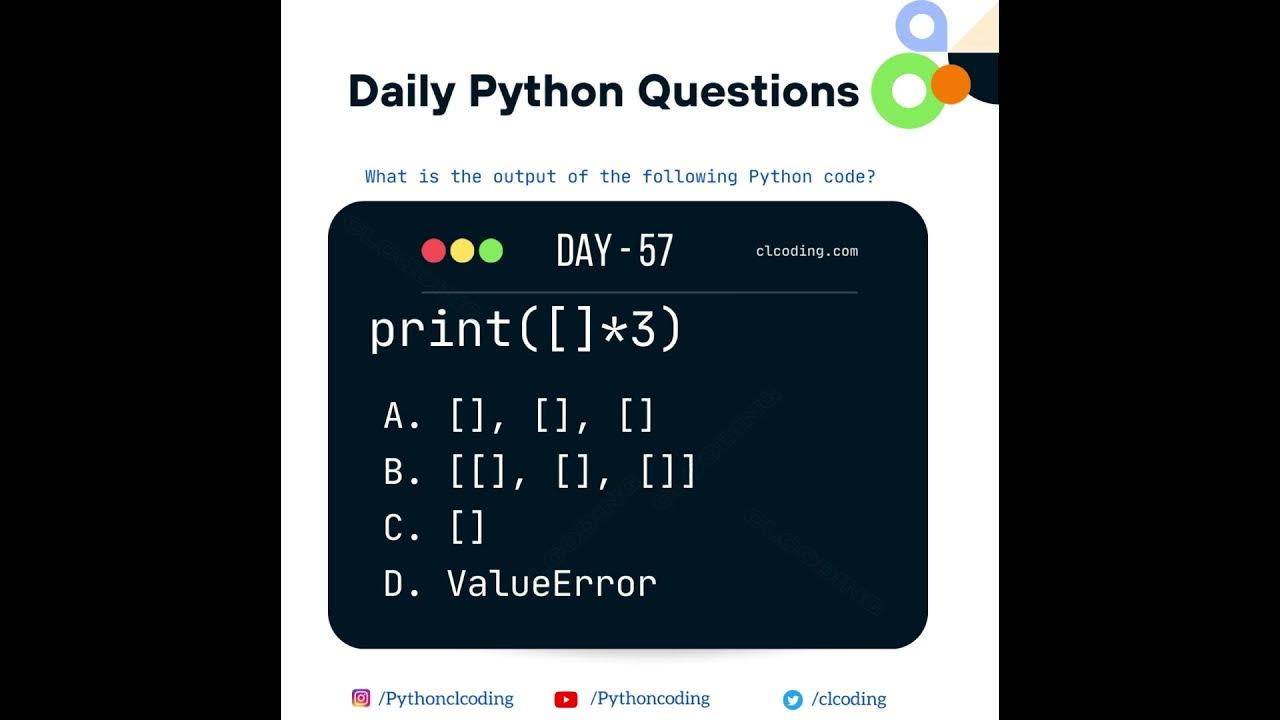 Daily Python Questions

What is the output of the following Python code?

DAY - 57

clcoding.com

print([]*3)

A. [], [], []
B. [[], [], []]
C. []
D. ValueError

/Pythonclcoding
/Pythoncoding
/clcoding